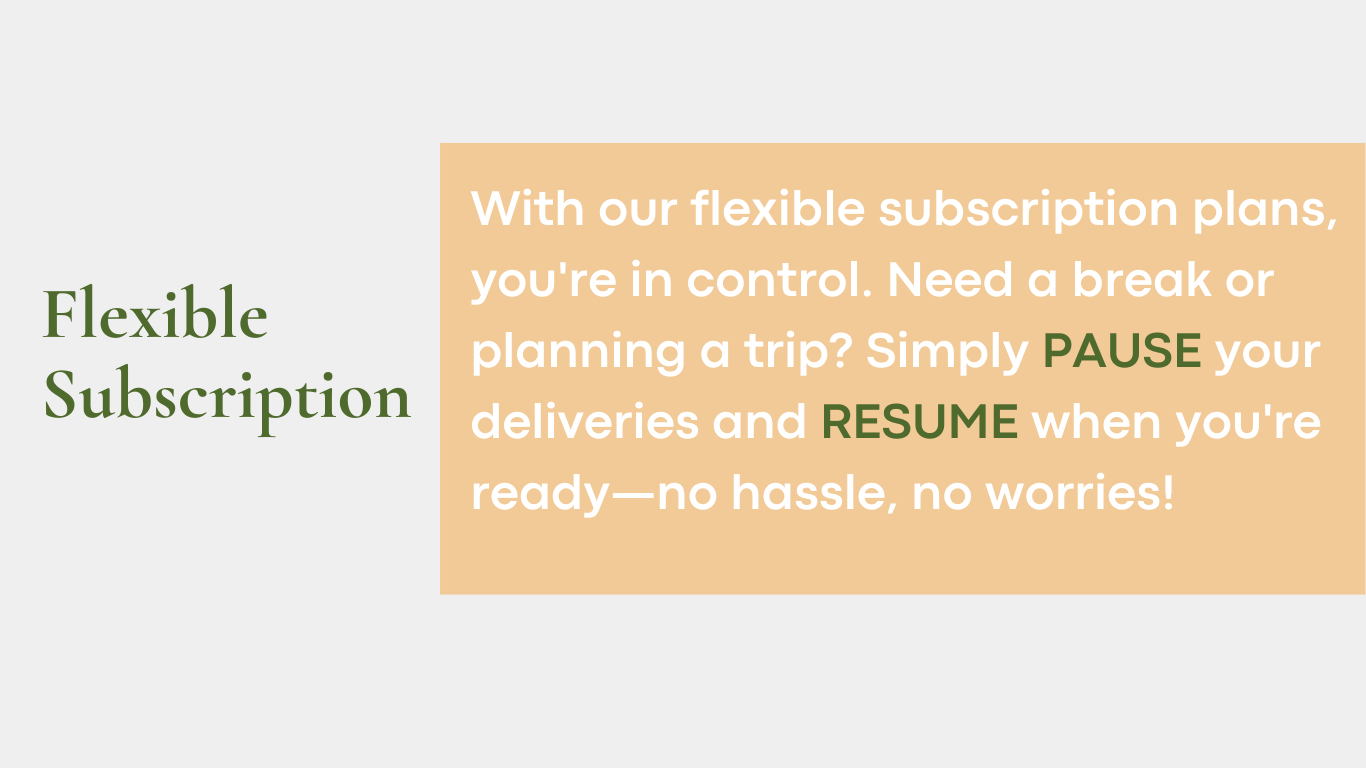 Flexible Subscription

With our flexible subscription plans, you're in control. Need a break or planning a trip? Simply PAUSE your deliveries and RESUME when you're ready—no hassle, no worries!